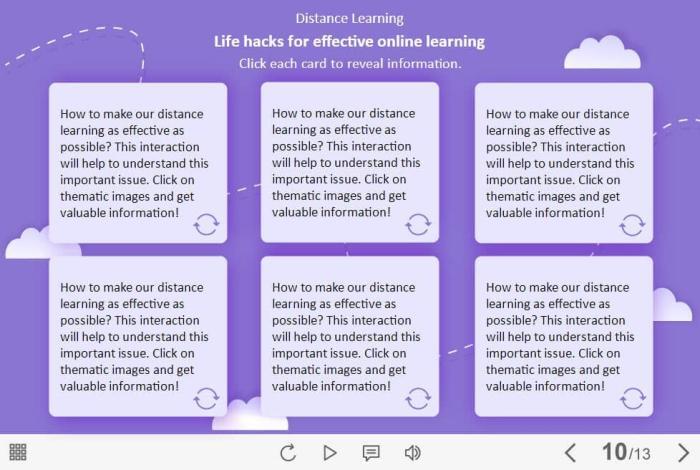 Distance Learning

Life hacks for effective online learning

Click each card to reveal information.

How to make our distance learning as effective as possible? This interaction will help to understand this important issue. Click on thematic images and get valuable information!

How to make our distance learning as effective as possible? This interaction will help to understand this important issue. Click on thematic images and get valuable information!

How to make our distance learning as effective as possible? This interaction will help to understand this important issue. Click on thematic images and get valuable information!

How to make our distance learning as effective as possible? This interaction will help to understand this important issue. Click on thematic images and get valuable information!

How to make our distance learning as effective as possible? This interaction will help to understand this important issue. Click on thematic images and get valuable information!

How to make our distance learning as effective as possible? This interaction will help to understand this important issue. Click on thematic images and get valuable information!

10/13